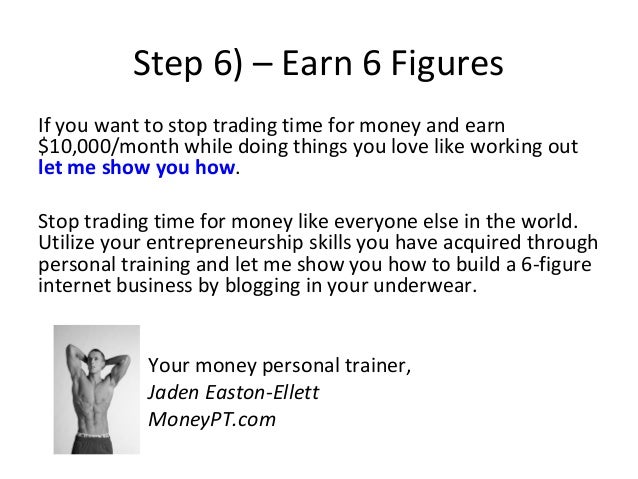 Step 6) – Earn 6 Figures

If you want to stop trading time for money and earn \$10,000/month while doing things you love like working out let me show you how.

Stop trading time for money like everyone else in the world. Utilize your entrepreneurship skills you have acquired through personal training and let me show you how to build a 6-figure internet business by blogging in your underwear.

Your money personal trainer,
Jaden Easton-Ellett
MoneyPT.com